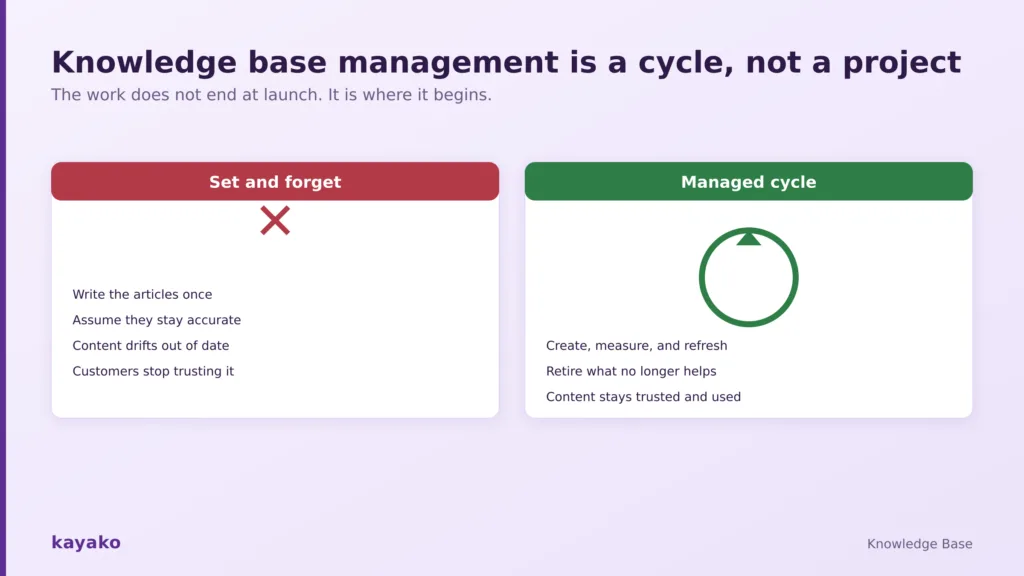 Knowledge base management is a cycle, not a project

The work does not end at launch. It is where it begins.

Set and forget

Write the articles once

Assume they stay accurate

Content drifts out of date

Customers stop trusting it

Managed cycle

Create, measure, and refresh

Retire what no longer helps

Content stays trusted and used

kayako

Knowledge Base